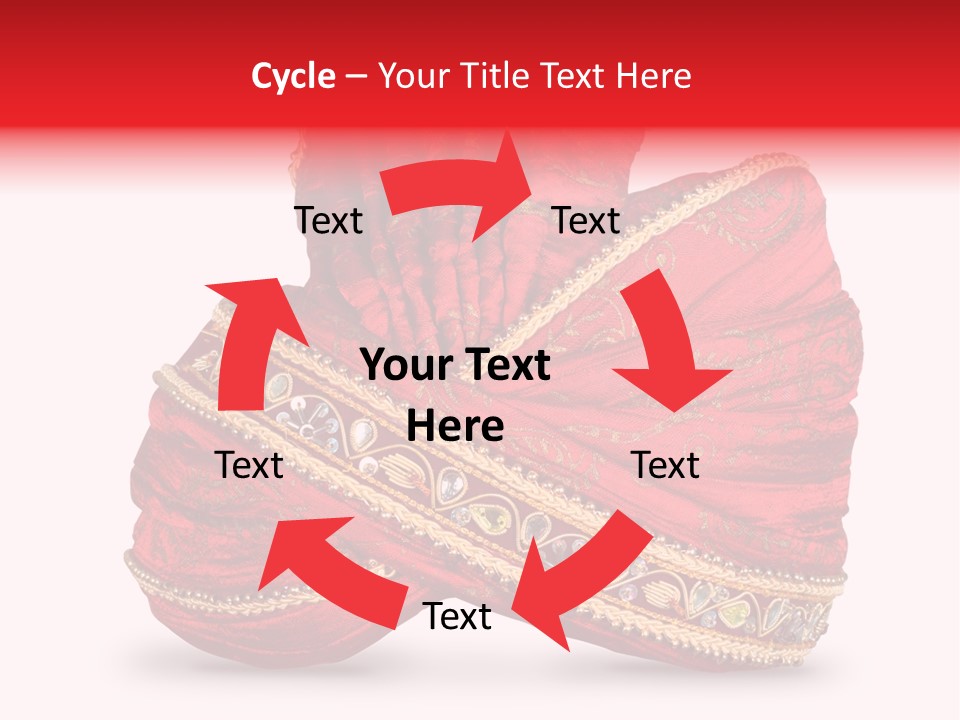 Cycle – Your Title Text Here

Text

Text

Your Text Here

Text

Text

Text